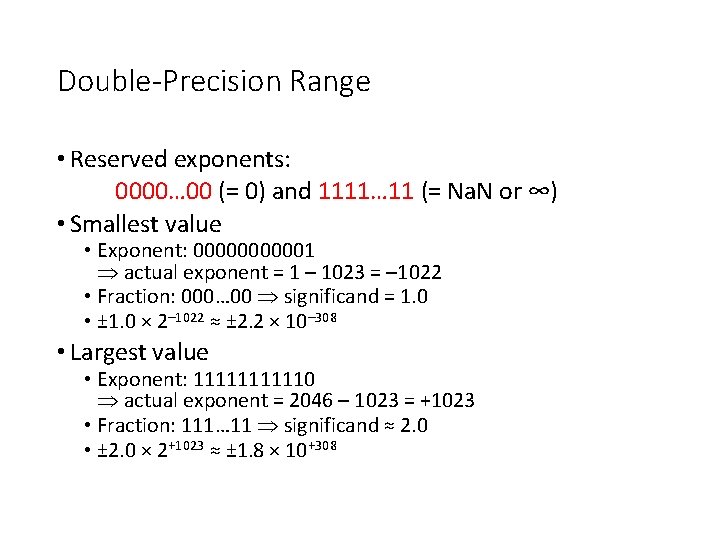 Double-Precision Range

• Reserved exponents:
0000…00 (= 0) and 1111…11 (= NaN or ∞)

• Smallest value
  • Exponent: 00000000001
  $\Rightarrow$ actual exponent = 1 – 1023 = –1022
  • Fraction: 000…00 $\Rightarrow$ significand = 1.0
  • $\pm 1.0 \times 2^{-1022} \approx \pm 2.2 \times 10^{-308}$

• Largest value
  • Exponent: 11111111110
  $\Rightarrow$ actual exponent = 2046 – 1023 = +1023
  • Fraction: 111…11 $\Rightarrow$ significand ≈ 2.0
  • $\pm 2.0 \times 2^{+1023} \approx \pm 1.8 \times 10^{+308}$